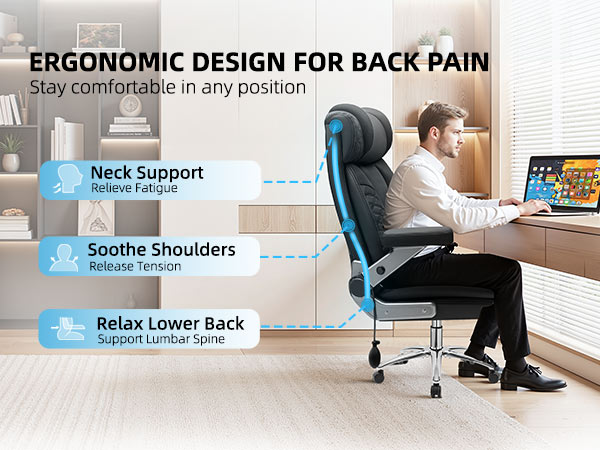 ERGONOMIC DESIGN FOR BACK PAIN
Stay comfortable in any position

Neck Support
Relieve Fatigue

Soothe Shoulders
Release Tension

Relax Lower Back
Support Lumbar Spine